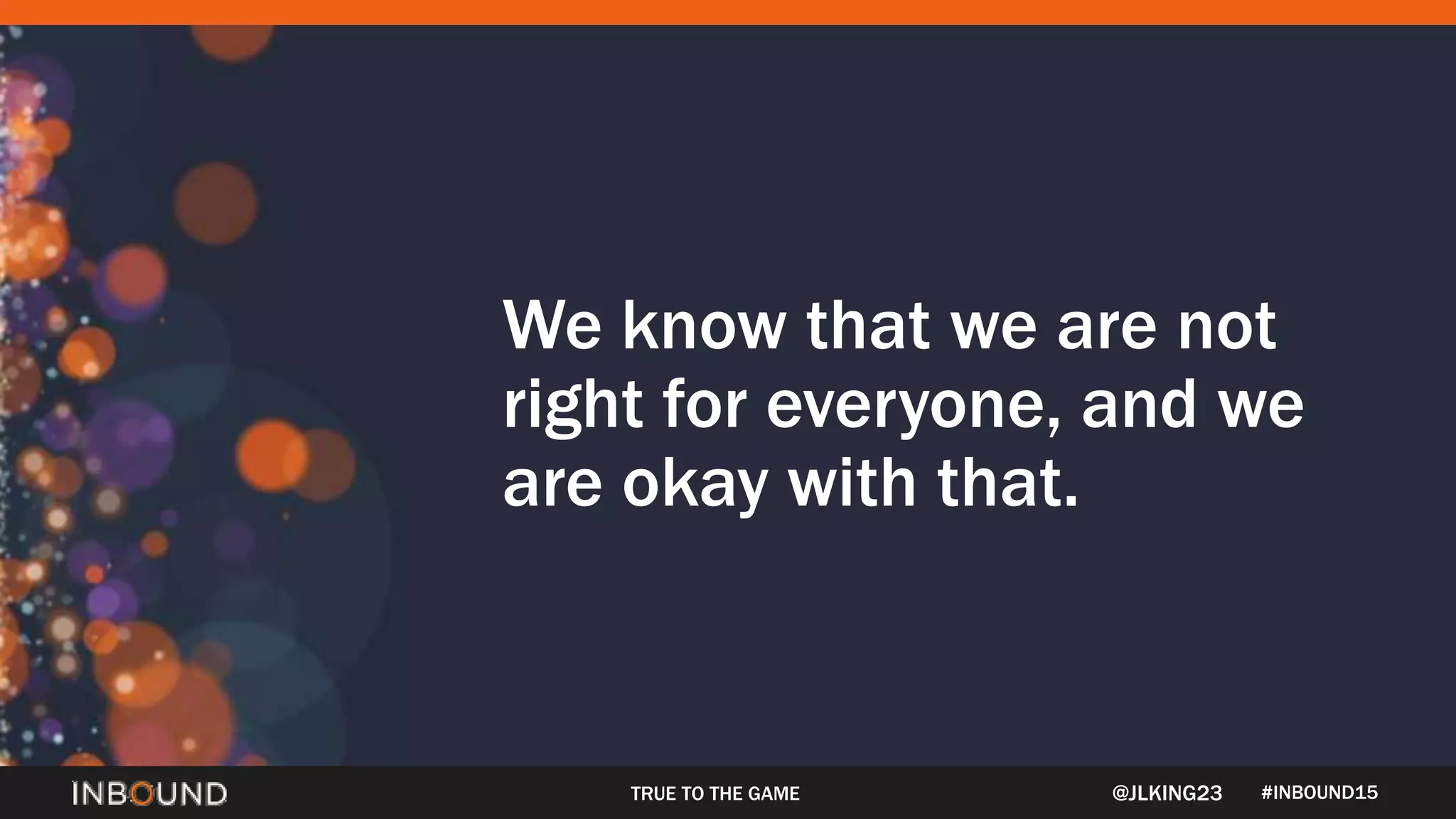 We know that we are not right for everyone, and we are okay with that.

INBOUND

TRUE TO THE GAME

@JLKING23

#INBOUND15